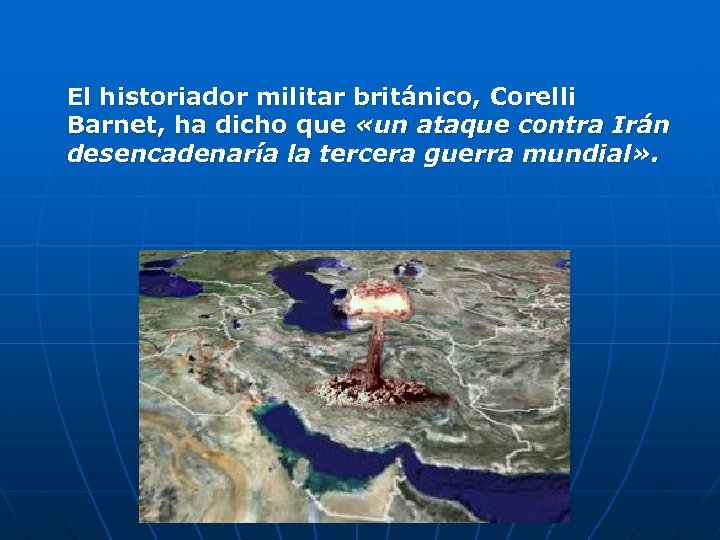 El historiador militar británico, Corelli Barnet, ha dicho que «un ataque contra Irán desencadenaría la tercera guerra mundial».